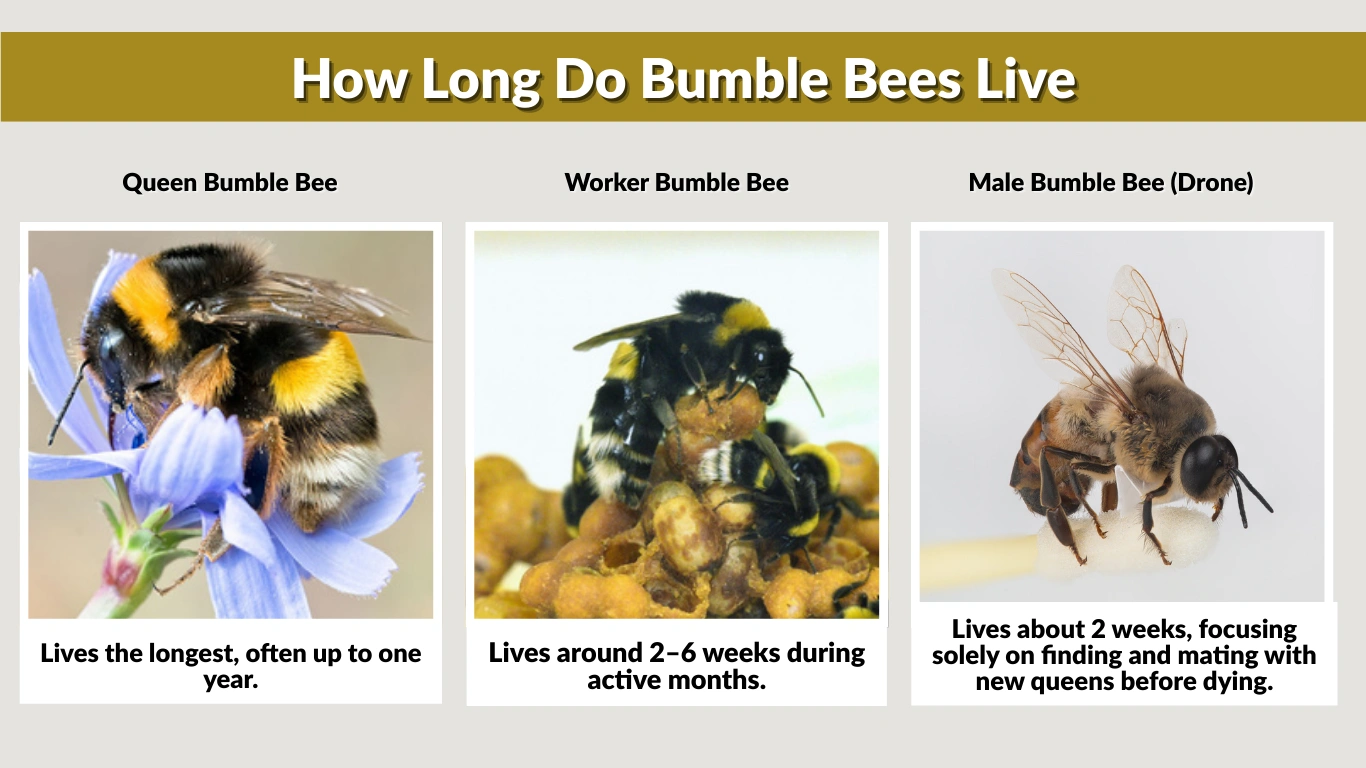 How Long Do Bumble Bees Live

Queen Bumble Bee

Lives the longest, often up to one year.

Worker Bumble Bee

Lives around 2–6 weeks during active months.

Male Bumble Bee (Drone)

Lives about 2 weeks, focusing solely on finding and mating with new queens before dying.